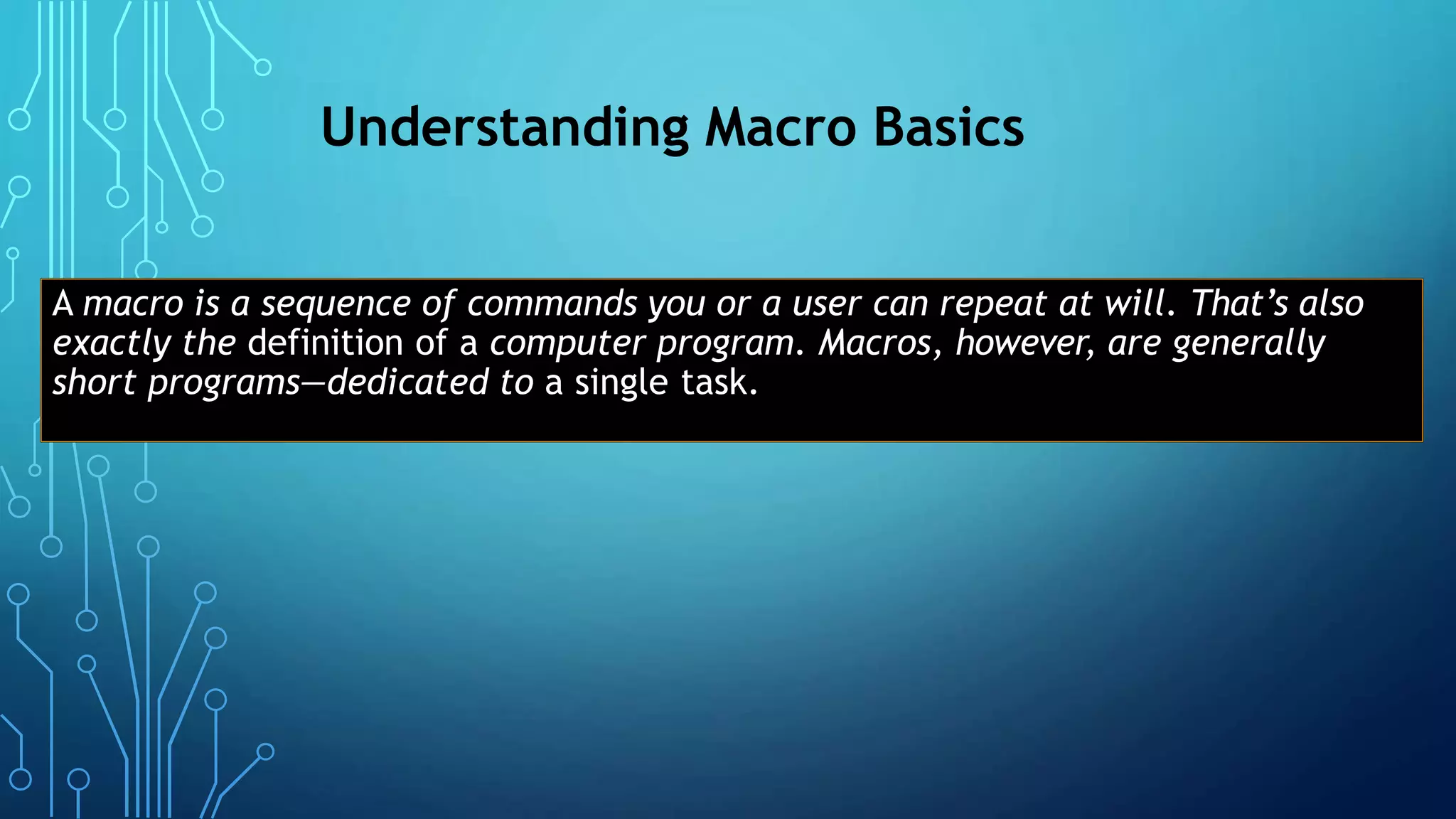 Understanding Macro Basics

A macro is a sequence of commands you or a user can repeat at will. That’s also exactly the definition of a computer program. Macros, however, are generally short programs—dedicated to a single task.